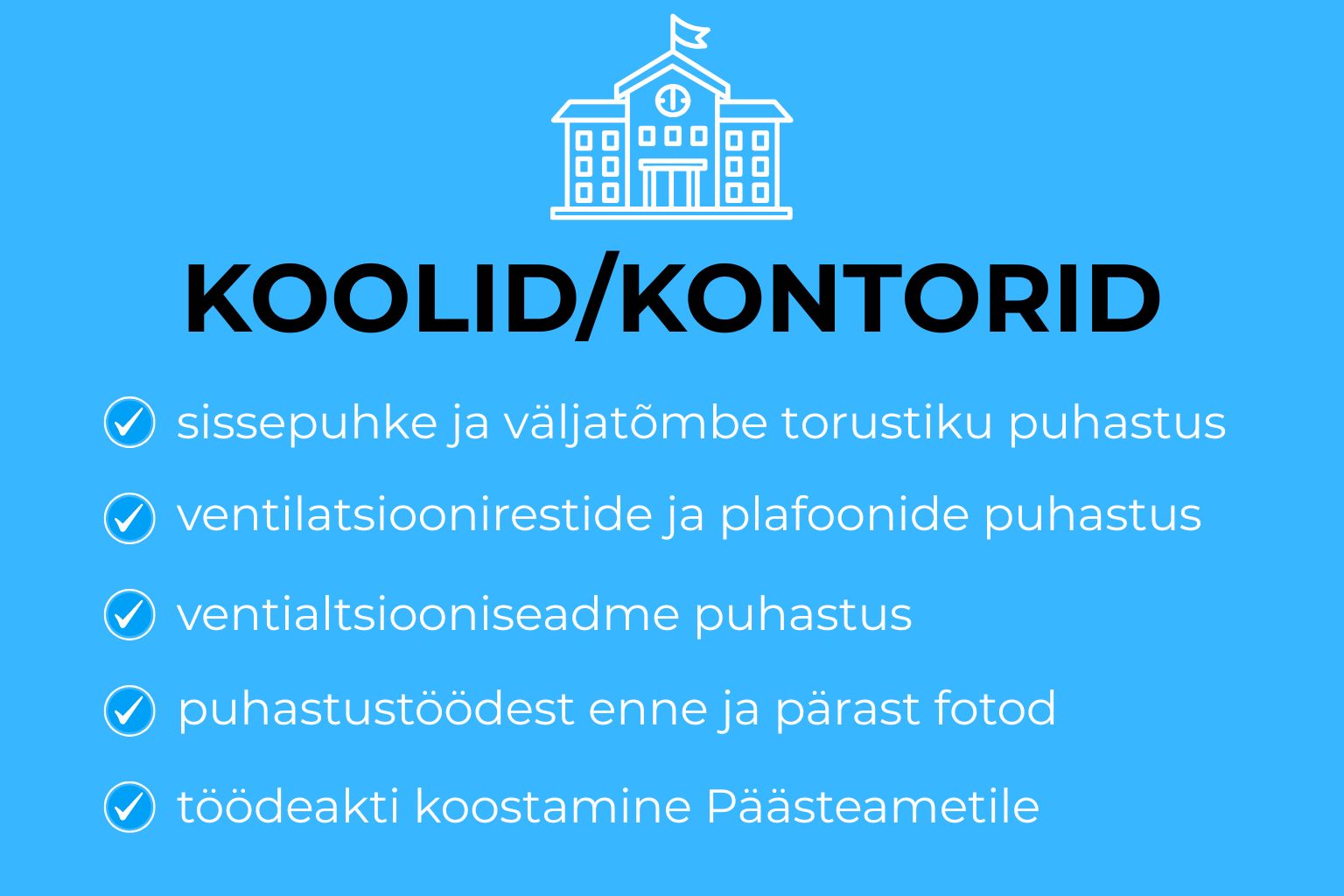 KOOLID/KONTORID

sissepuhke ja väljatõmbe torustiku puhastus

ventilatsioonirestide ja plafoonide puhastus

ventialtsiooniseadme puhastus

puhastustöödest enne ja pärast fotod

töödeakti koostamine Päästeametile